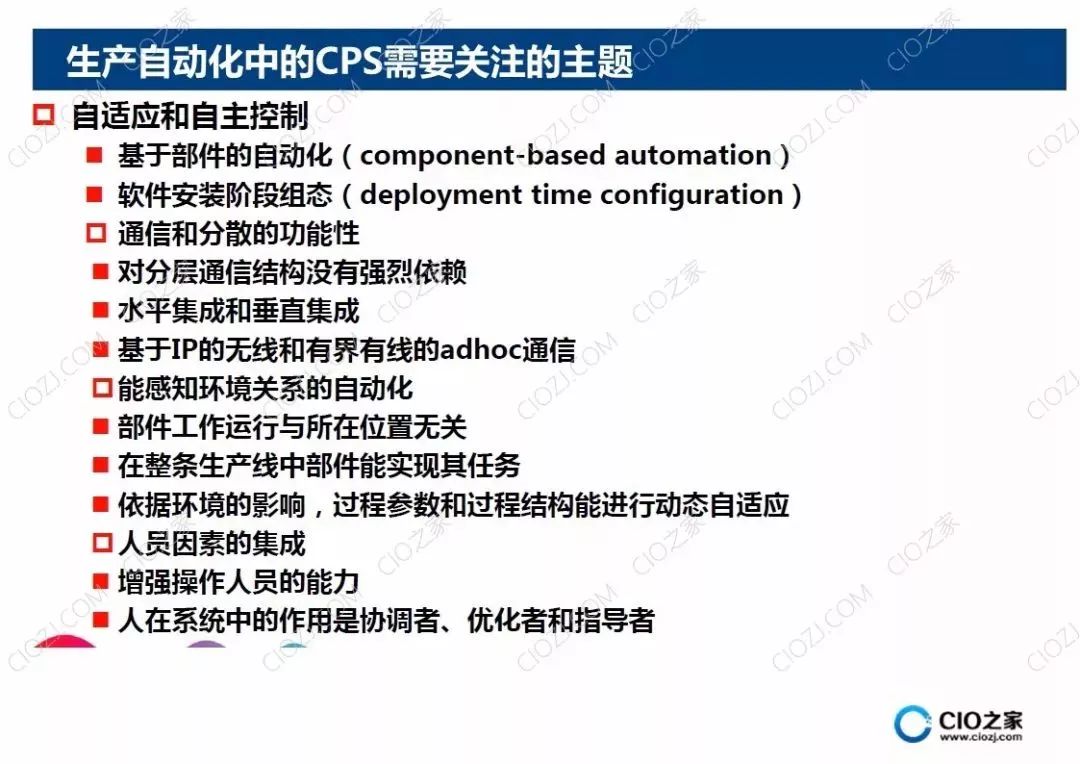 生产自动化中的CPS需要关注的主题

自适应和自主控制

基于部件的自动化（component-based automation）

软件安装阶段组态（deployment time configuration）

通信和分散的功能性

对分层通信结构没有强烈依赖

水平集成和垂直集成

基于IP的无线和有界有线的adhoc通信

能感知环境关系的自动化

部件工作运行与所在位置无关

在整条生产线中部件能实现其任务

依据环境的影响，过程参数和过程结构能进行动态自适应

人员因素的集成

增强操作人员的能力

人在系统中的作用是协调者、优化者和指导者

CIO之家
www.ciozj.com

CIO之家 CIOZJ.COM